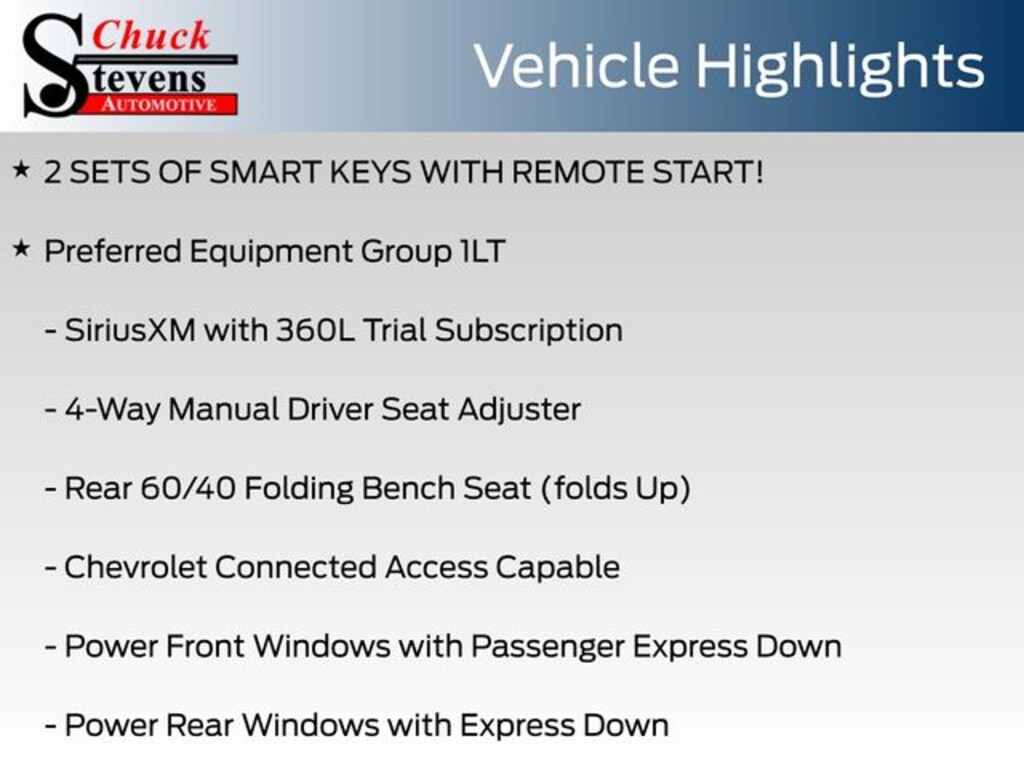 Chuck
Stevens
AUTOMOTIVE

Vehicle Highlights

★ 2 SETS OF SMART KEYS WITH REMOTE START!

★ Preferred Equipment Group 1LT

- SiriusXM with 360L Trial Subscription

- 4-Way Manual Driver Seat Adjuster

- Rear 60/40 Folding Bench Seat (folds Up)

- Chevrolet Connected Access Capable

- Power Front Windows with Passenger Express Down

- Power Rear Windows with Express Down